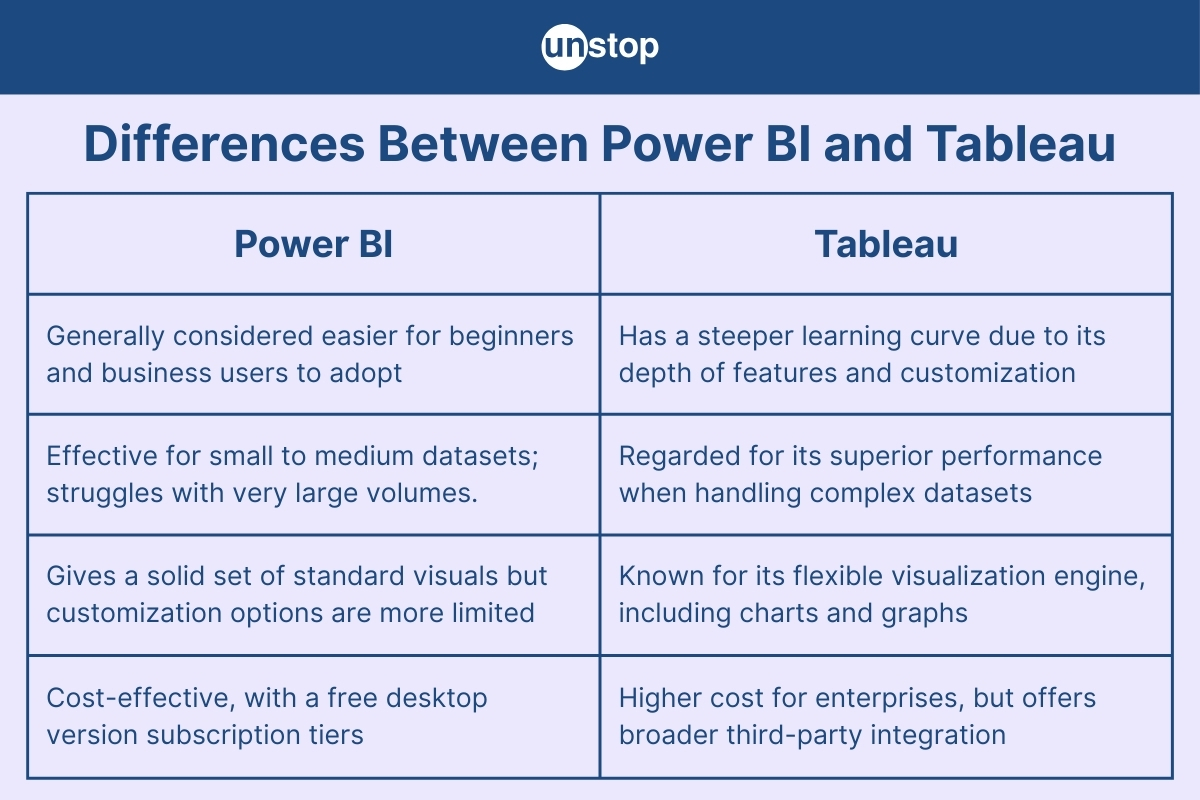 unstop

Differences Between Power BI and Tableau

| Power BI | Tableau |
|---|---|
| Generally considered easier for beginners and business users to adopt | Has a steeper learning curve due to its depth of features and customization |
| Effective for small to medium datasets; struggles with very large volumes. | Regarded for its superior performance when handling complex datasets |
| Gives a solid set of standard visuals but customization options are more limited | Known for its flexible visualization engine, including charts and graphs |
| Cost-effective, with a free desktop version subscription tiers | Higher cost for enterprises, but offers broader third-party integration |